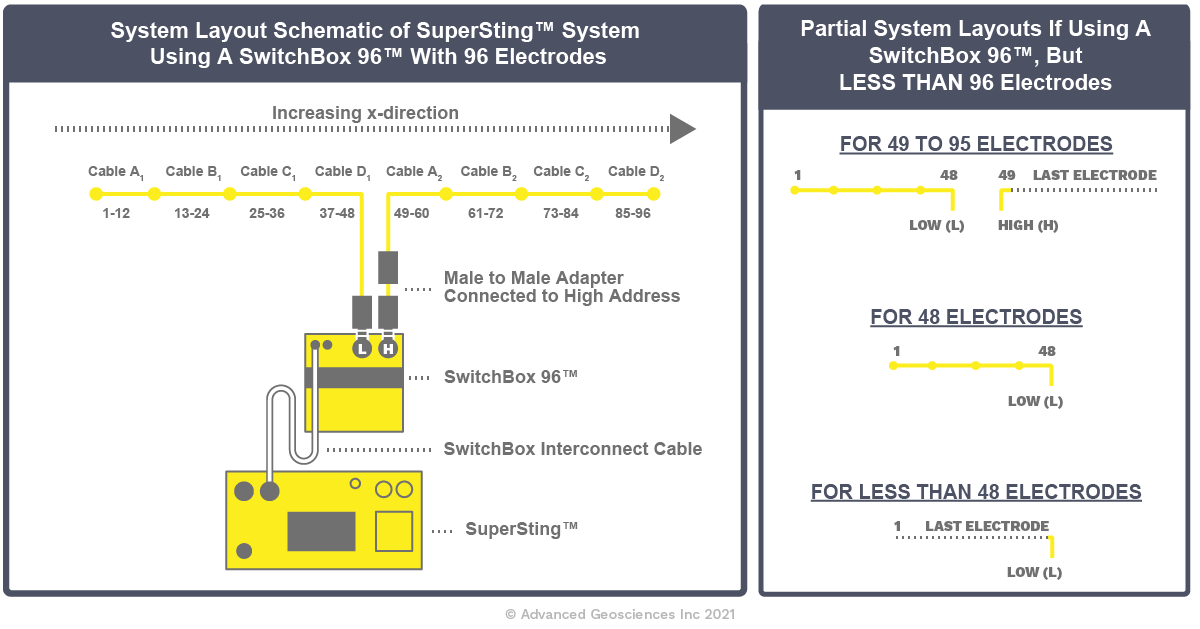 System Layout Schematic of SuperSting™ System Using A SwitchBox 96™ With 96 Electrodes

Increasing x-direction

Cable $A_1$ Cable $B_1$ Cable $C_1$ Cable $D_1$ Cable $A_2$ Cable $B_2$ Cable $C_2$ Cable $D_2$

1-12 13-24 25-36 37-48 49-60 61-72 73-84 85-96

Male to Male Adapter Connected to High Address

L H

SwitchBox 96™

SwitchBox Interconnect Cable

SuperSting™

Partial System Layouts If Using A SwitchBox 96™, But LESS THAN 96 Electrodes

FOR 49 TO 95 ELECTRODES

1 48 49 LAST ELECTRODE

LOW (L) HIGH (H)

FOR 48 ELECTRODES

1 48

LOW (L)

FOR LESS THAN 48 ELECTRODES

1 LAST ELECTRODE

LOW (L)

© Advanced Geosciences Inc 2021